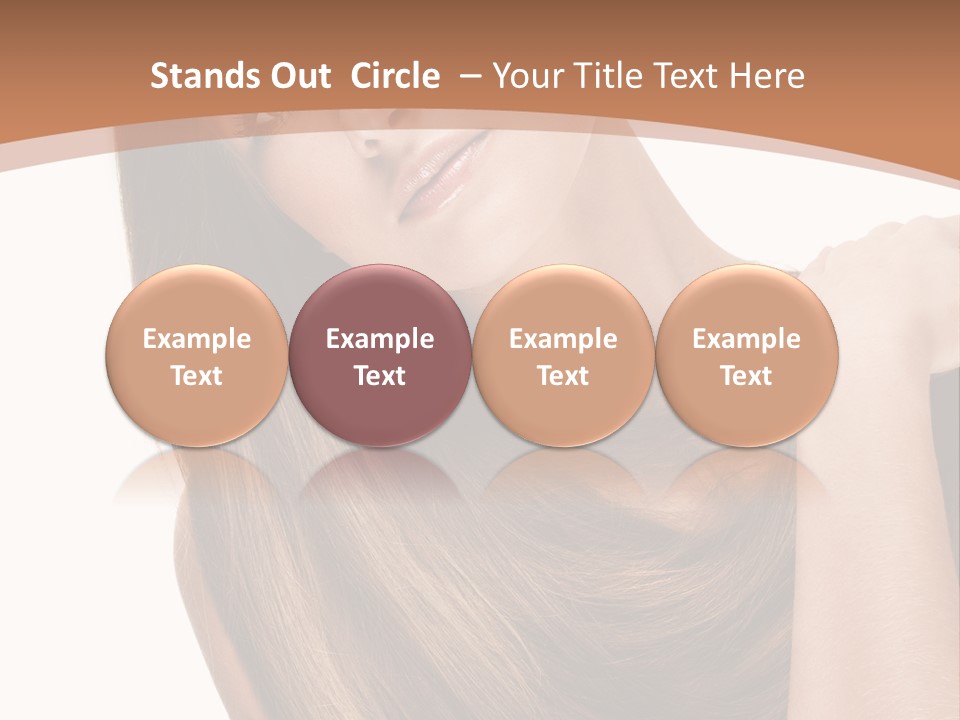 Stands Out Circle – Your Title Text Here

Example Text

Example Text

Example Text

Example Text